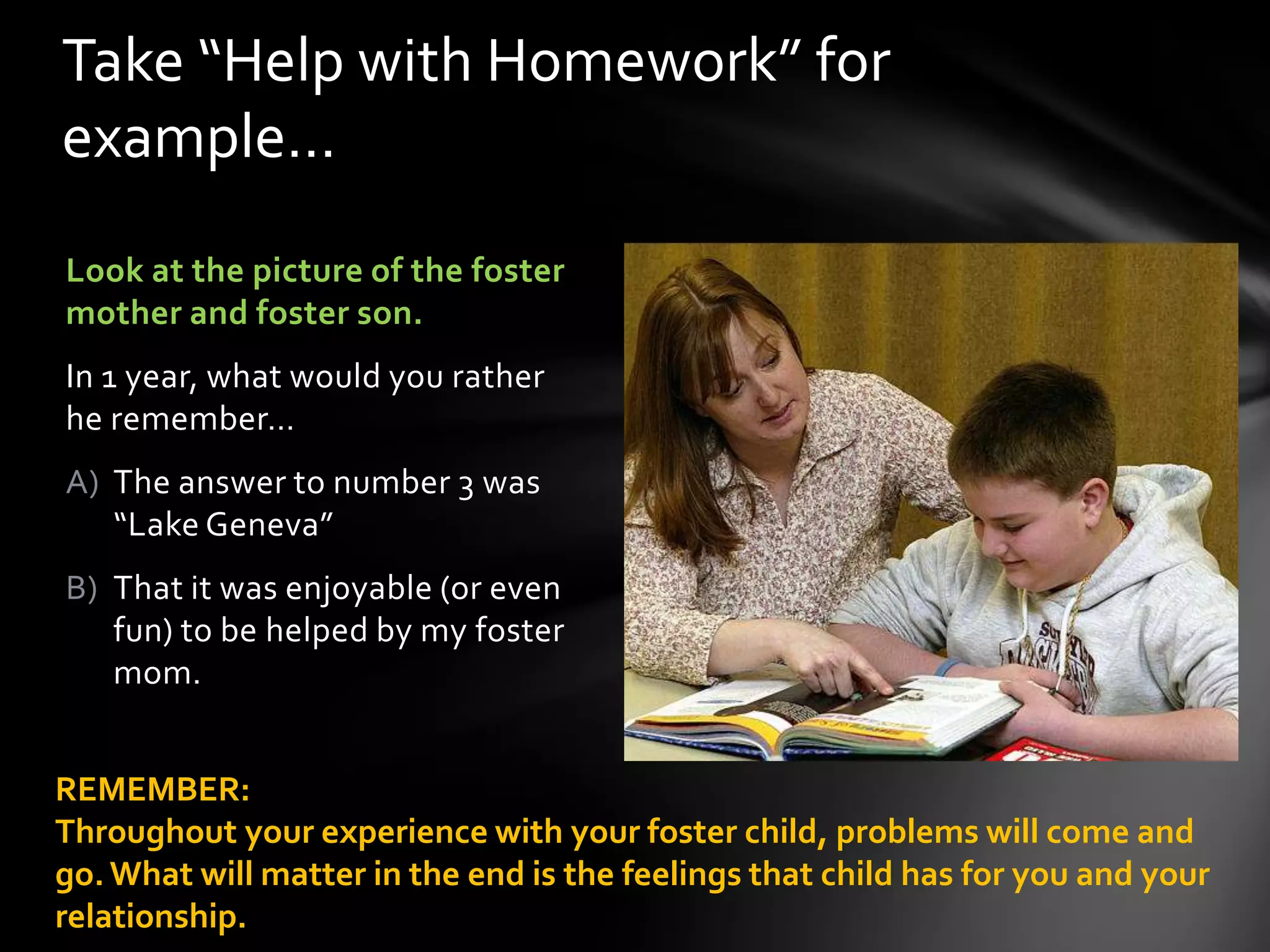 Take “Help with Homework” for example…

Look at the picture of the foster mother and foster son.

In 1 year, what would you rather he remember…

A) The answer to number 3 was “Lake Geneva”

B) That it was enjoyable (or even fun) to be helped by my foster mom.

REMEMBER:
Throughout your experience with your foster child, problems will come and go. What will matter in the end is the feelings that child has for you and your relationship.